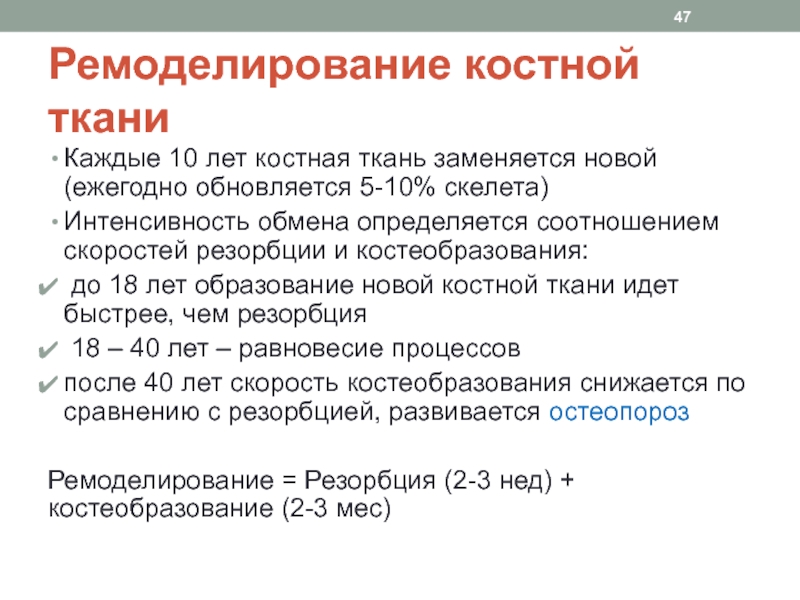 47

Ремоделирование костной ткани

• Каждые 10 лет костная ткань заменяется новой (ежегодно обновляется 5-10% скелета)
• Интенсивность обмена определяется соотношением скоростей резорбции и костеобразования:
✔ до 18 лет образование новой костной ткани идет быстрее, чем резорбция
✔ 18 – 40 лет – равновесие процессов
✔ после 40 лет скорость костеобразования снижается по сравнению с резорбцией, развивается остеопороз

Ремоделирование = Резорбция (2-3 нед) + костеобразование (2-3 мес)